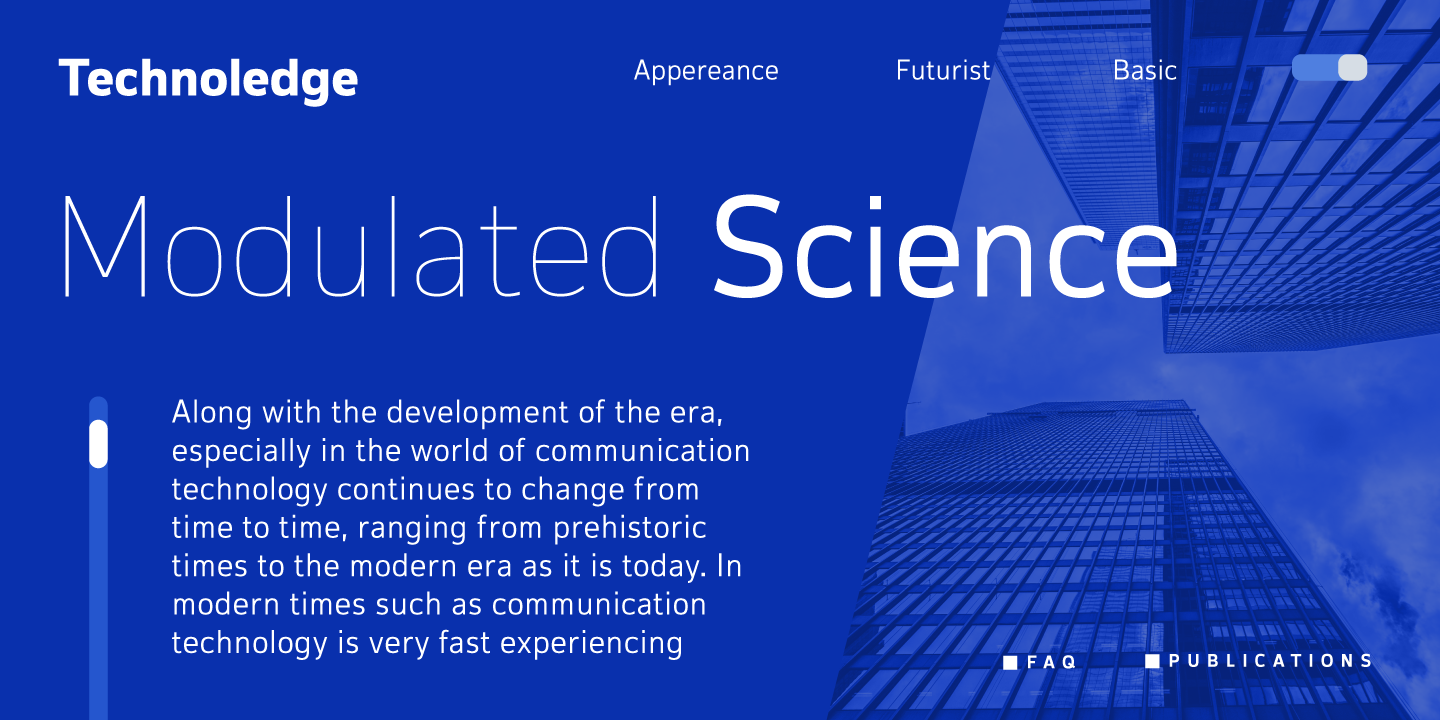 Technoledge

Appereance Futurist Basic

Modulated Science

Along with the development of the era, especially in the world of communication technology continues to change from time to time, ranging from prehistoric times to the modern era as it is today. In modern times such as communication technology is very fast experiencing

FAQ PUBLICATIONS